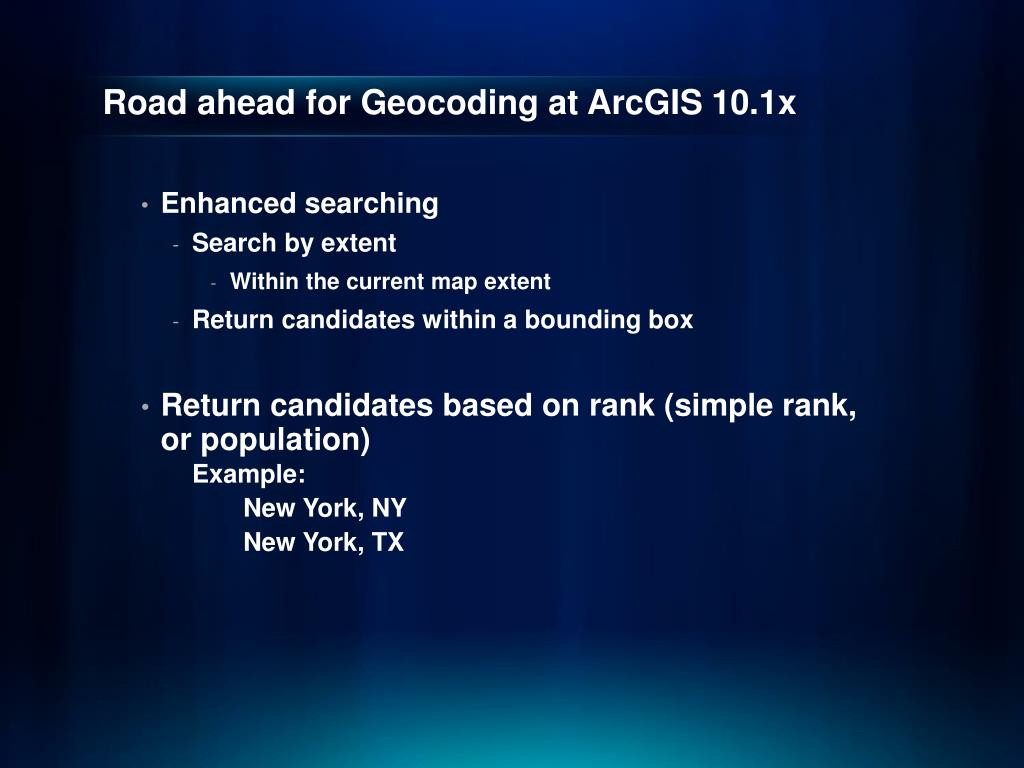 Road ahead for Geocoding at ArcGIS 10.1x

• Enhanced searching
- Search by extent
- Within the current map extent
- Return candidates within a bounding box

• Return candidates based on rank (simple rank, or population)
Example:
New York, NY
New York, TX